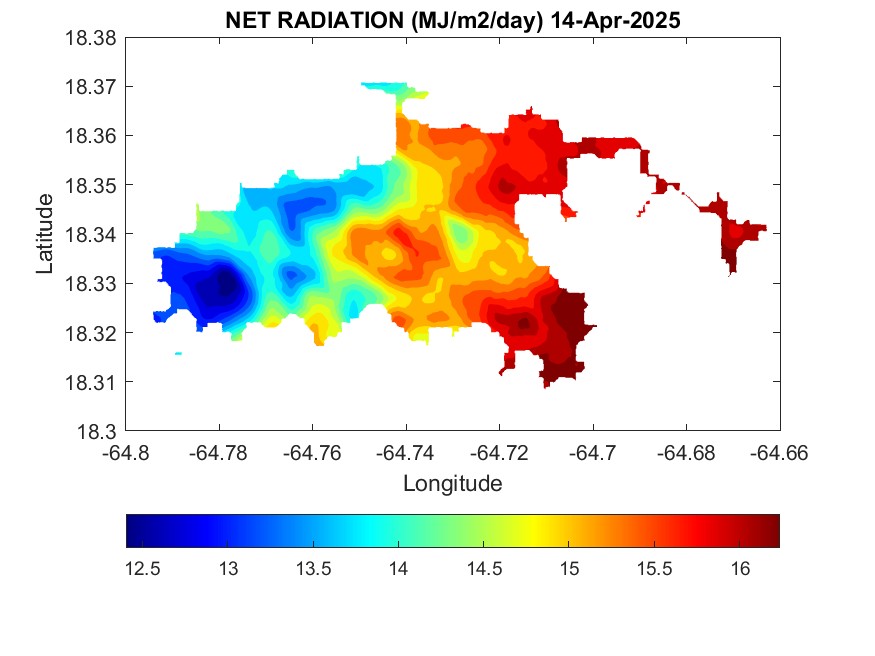 NET RADIATION (MJ/m2/day) 14-Apr-2025

18.38
18.37
18.36
18.35
18.34
18.33
18.32
18.31
18.3

Latitude

-64.8 -64.78 -64.76 -64.74 -64.72 -64.7 -64.68 -64.66

Longitude

12.5 13 13.5 14 14.5 15 15.5 16